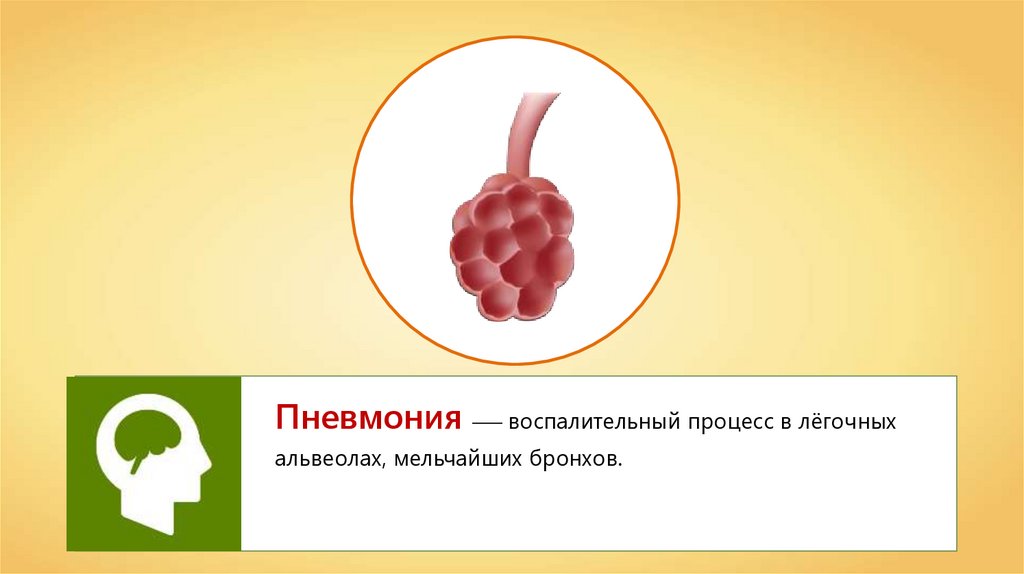 Пневмония — воспалительный процесс в лёгочных альвеолах, мельчайших бронхов.